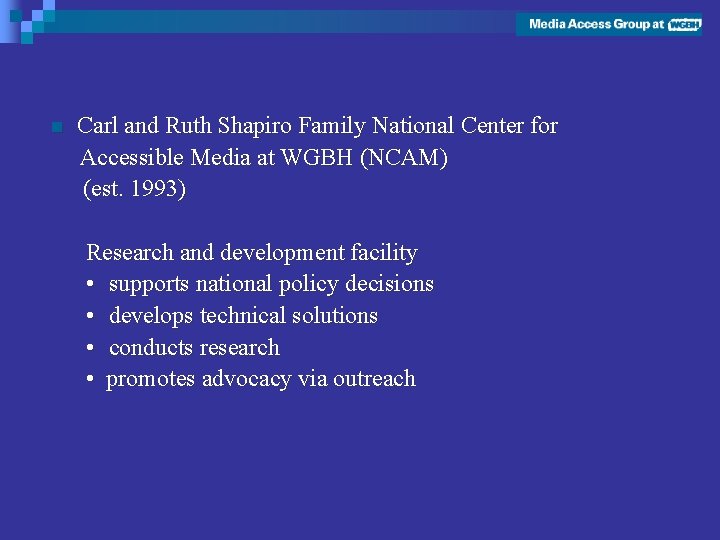 Media Access Group at WGBH

Carl and Ruth Shapiro Family National Center for Accessible Media at WGBH (NCAM) (est. 1993)

Research and development facility
• supports national policy decisions
• develops technical solutions
• conducts research
• promotes advocacy via outreach